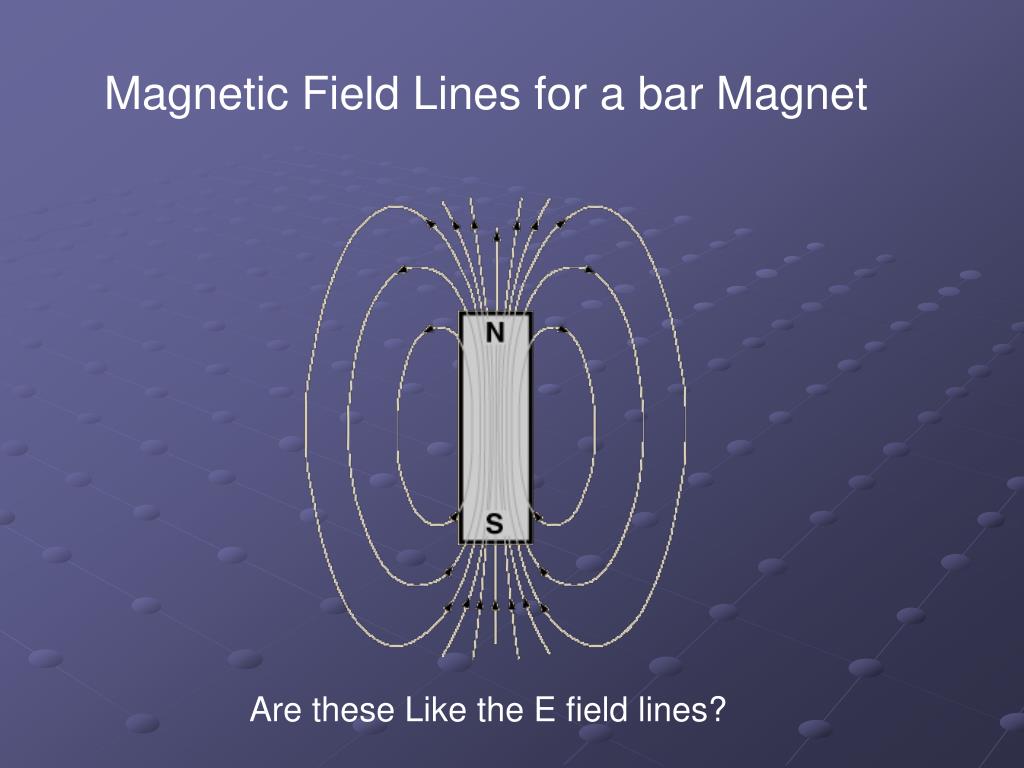 Magnetic Field Lines for a bar Magnet

N

S

Are these Like the E field lines?